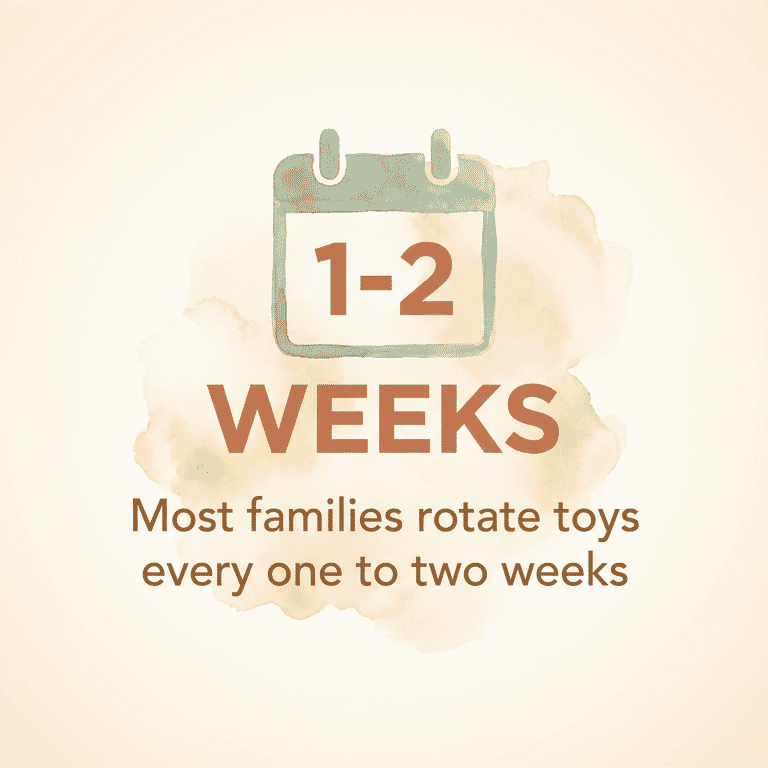 1-2

WEEKS

Most families rotate toys every one to two weeks